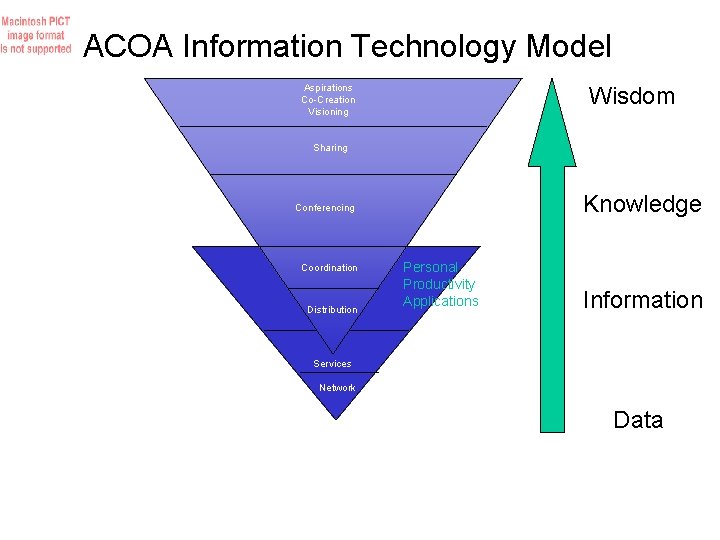 Macintosh PICT image format is not supported

ACOA Information Technology Model

Aspirations
Co-Creation
Visioning

Sharing

Conferencing

Coordination

Distribution

Services

Network

Personal Productivity Applications

Wisdom

Knowledge

Information

Data